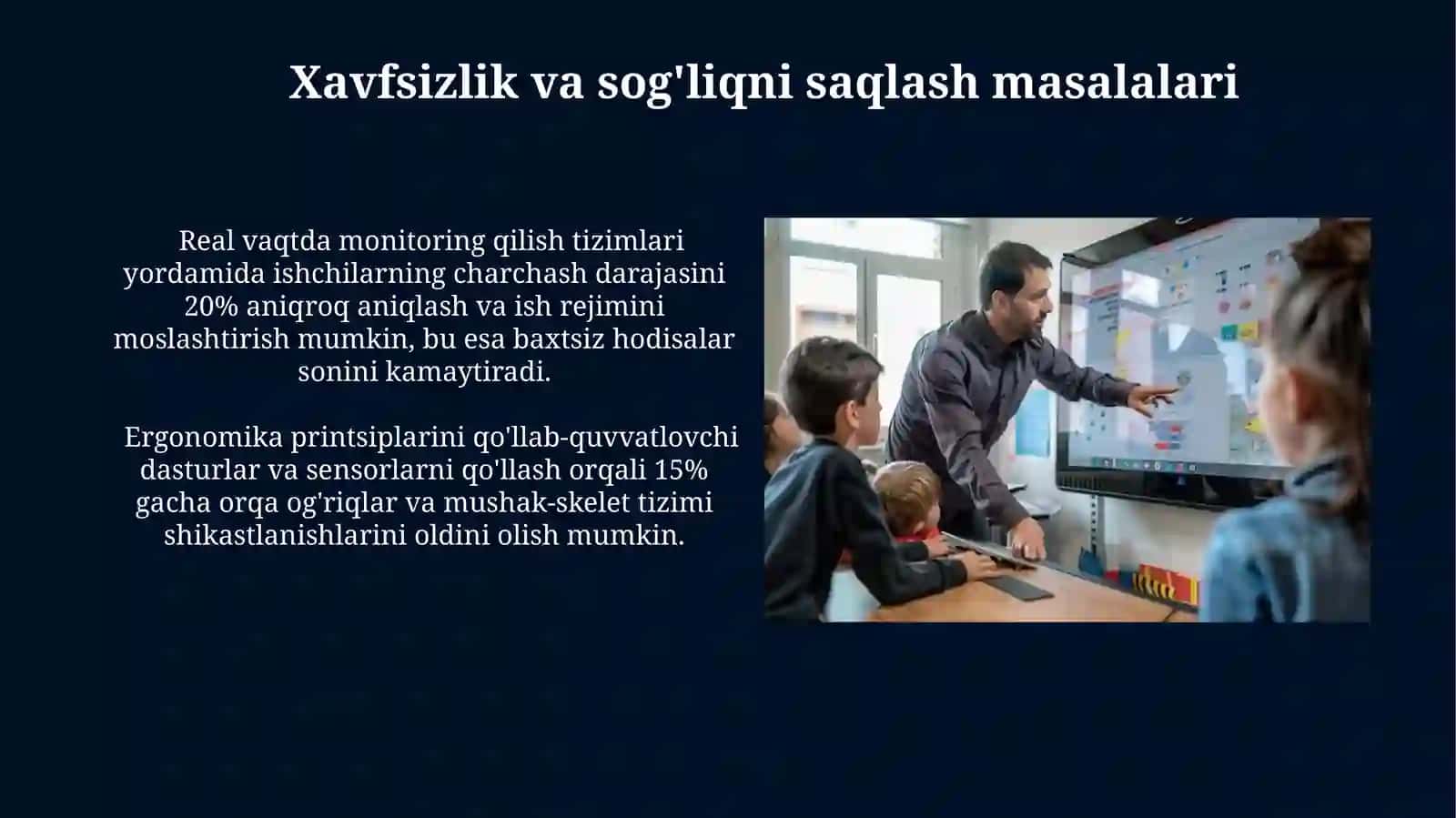 Xavfsizlik va sog'liqni saqlash masalalari

Real vaqtda monitoring qilish tizimlari yordamida ishchilarning charchash darajasini 20% aniqroq aniqlash va ish rejimini moslashtirish mumkin, bu esa baxtsiz hodisalar sonini kamaytiradi.

Ergonomika printsiplarini qo'llab-quvvatlovchi dasturlar va sensorlarni qo'llash orqali 15% gacha orqa og'riqlar va mushak-skelet tizimi shikastlanishlarini oldini olish mumkin.